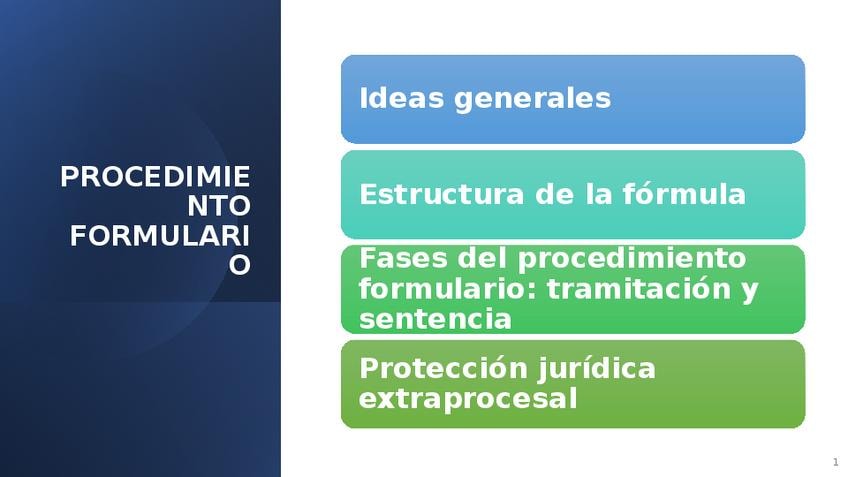 PROCEDIMIENTO FORMULARIO

Ideas generales

Estructura de la fórmula

Fases del procedimiento formulario: tramitación y sentencia

Protección jurídica extraprocesal

1